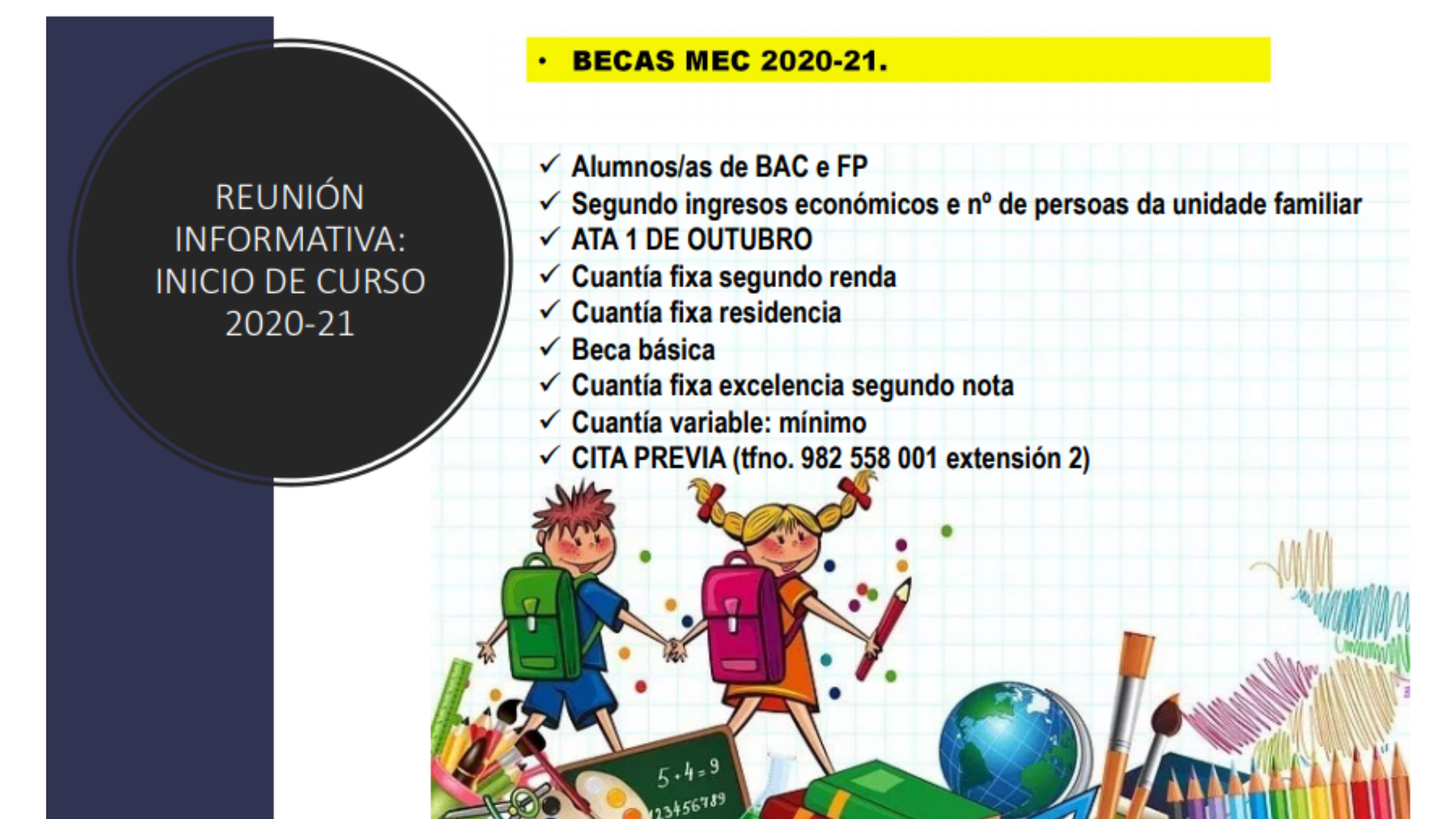 REUNIÓN INFORMATIVA: INICIO DE CURSO 2020-21

• BECAS MEC 2020-21.

✓ Alumnos/as de BAC e FP
✓ Segundo ingresos económicos e nº de persoas da unidade familiar
✓ ATA 1 DE OUTUBRO
✓ Cuantía fixa segundo renda
✓ Cuantía fixa residencia
✓ Beca básica
✓ Cuantía fixa excelencia segundo nota
✓ Cuantía variable: mínimo
✓ CITA PREVIA (tfno. 982 558 001 extensión 2)

5+4=9
123456789